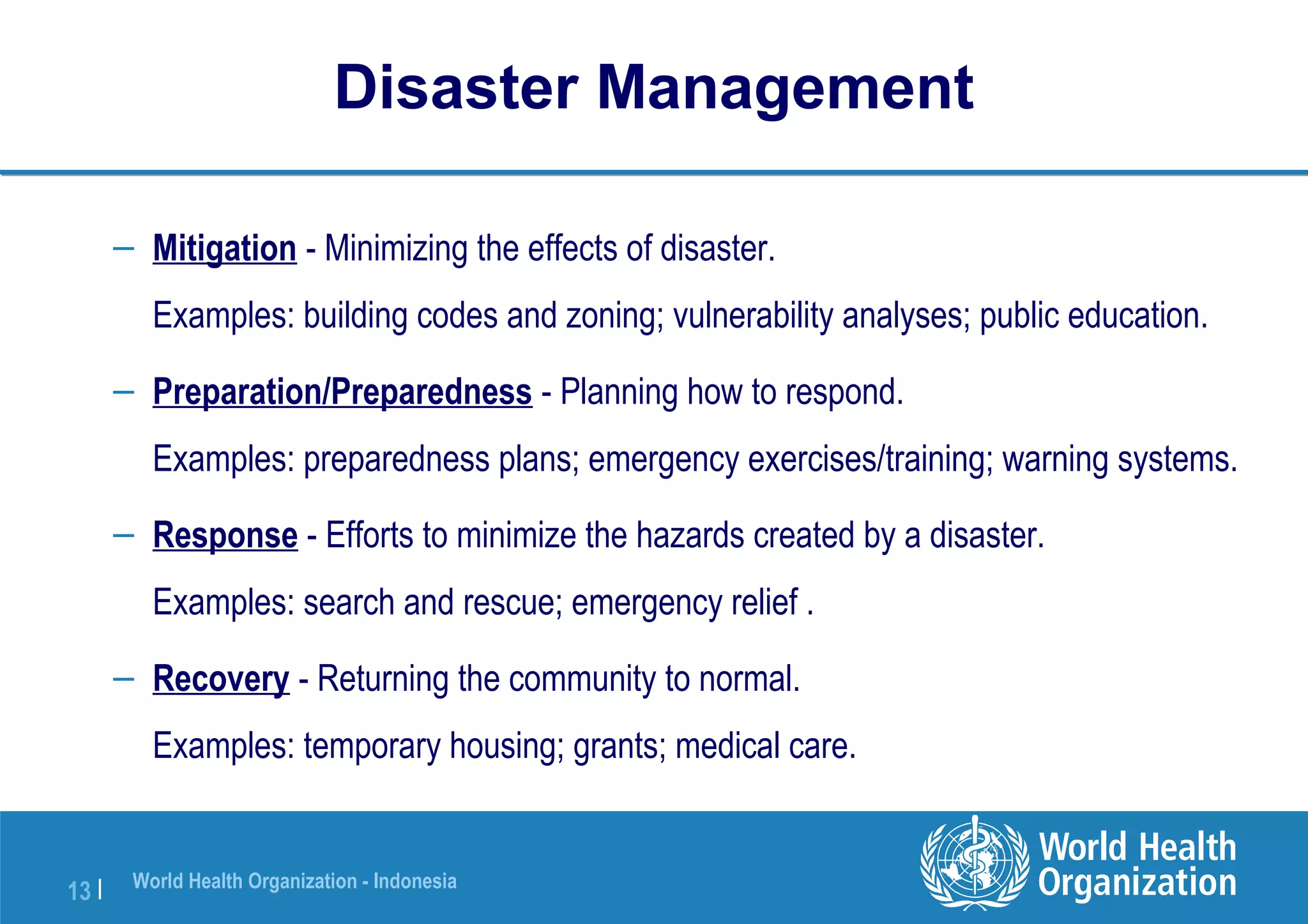 Disaster Management

– Mitigation - Minimizing the effects of disaster.

Examples: building codes and zoning; vulnerability analyses; public education.

– Preparation/Preparedness - Planning how to respond.

Examples: preparedness plans; emergency exercises/training; warning systems.

– Response - Efforts to minimize the hazards created by a disaster.

Examples: search and rescue; emergency relief .

– Recovery - Returning the community to normal.

Examples: temporary housing; grants; medical care.

13 | World Health Organization - Indonesia

World Health Organization